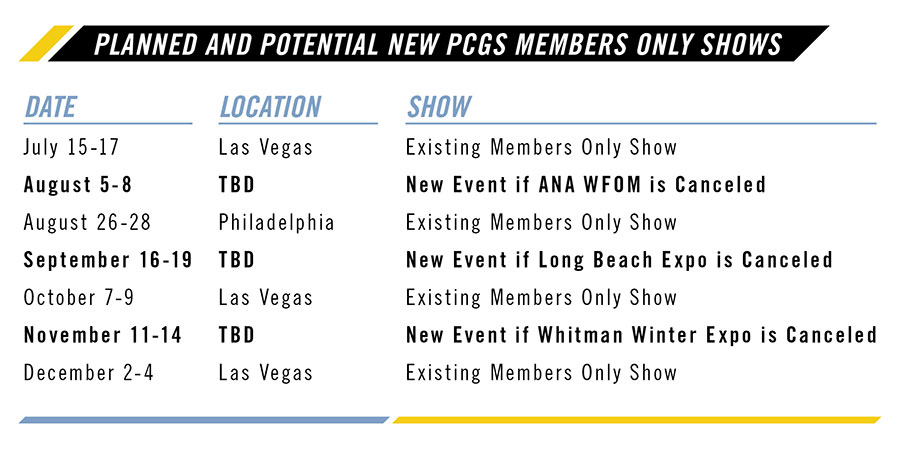 PLANNED AND POTENTIAL NEW PCGS MEMBERS ONLY SHOWS

| DATE | LOCATION | SHOW |
|---|---|---|
| July 15-17 | Las Vegas | Existing Members Only Show |
| **August 5-8** | **TBD** | **New Event if ANA WFOM is Canceled** |
| August 26-28 | Philadelphia | Existing Members Only Show |
| **September 16-19** | **TBD** | **New Event if Long Beach Expo is Canceled** |
| October 7-9 | Las Vegas | Existing Members Only Show |
| **November 11-14** | **TBD** | **New Event if Whitman Winter Expo is Canceled** |
| December 2-4 | Las Vegas | Existing Members Only Show |